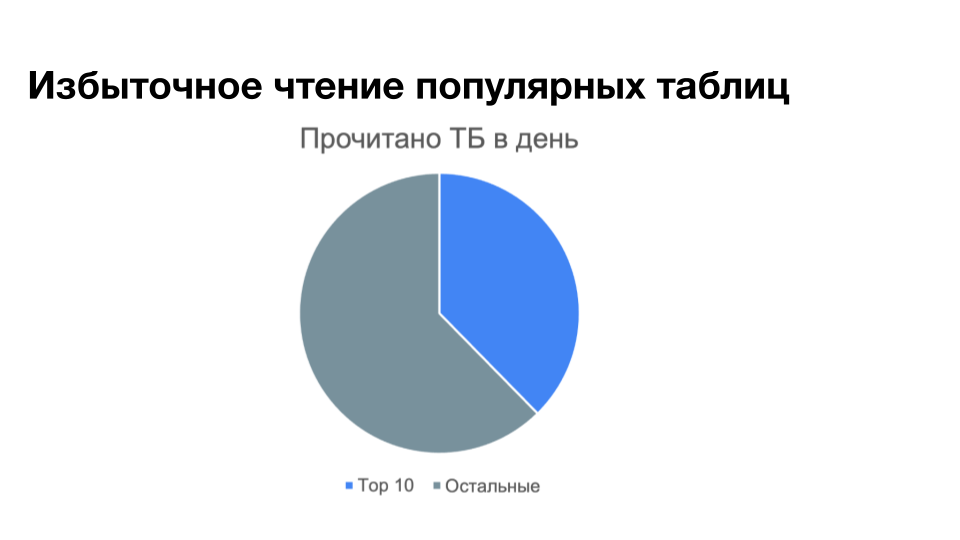 Избыточное чтение популярных таблиц

Прочитано ТБ в день

Top 10 Остальные